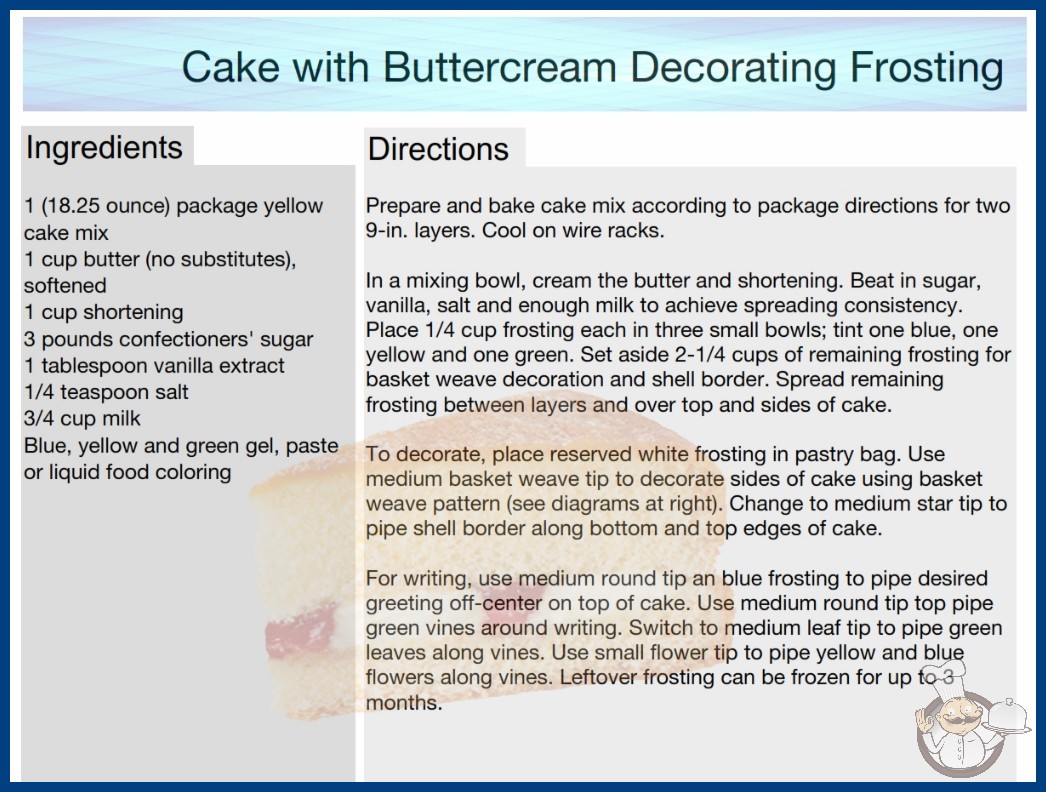 Cake with Buttercream Decorating Frosting

Ingredients

1 (18.25 ounce) package yellow cake mix
1 cup butter (no substitutes), softened
1 cup shortening
3 pounds confectioners' sugar
1 tablespoon vanilla extract
1/4 teaspoon salt
3/4 cup milk
Blue, yellow and green gel, paste or liquid food coloring

Directions

Prepare and bake cake mix according to package directions for two 9-in. layers. Cool on wire racks.

In a mixing bowl, cream the butter and shortening. Beat in sugar, vanilla, salt and enough milk to achieve spreading consistency. Place 1/4 cup frosting each in three small bowls; tint one blue, one yellow and one green. Set aside 2-1/4 cups of remaining frosting for basket weave decoration and shell border. Spread remaining frosting between layers and over top and sides of cake.

To decorate, place reserved white frosting in pastry bag. Use medium basket weave tip to decorate sides of cake using basket weave pattern (see diagrams at right). Change to medium star tip to pipe shell border along bottom and top edges of cake.

For writing, use medium round tip an blue frosting to pipe desired greeting off-center on top of cake. Use medium round tip top pipe green vines around writing. Switch to medium leaf tip to pipe green leaves along vines. Use small flower tip to pipe yellow and blue flowers along vines. Leftover frosting can be frozen for up to 3 months.